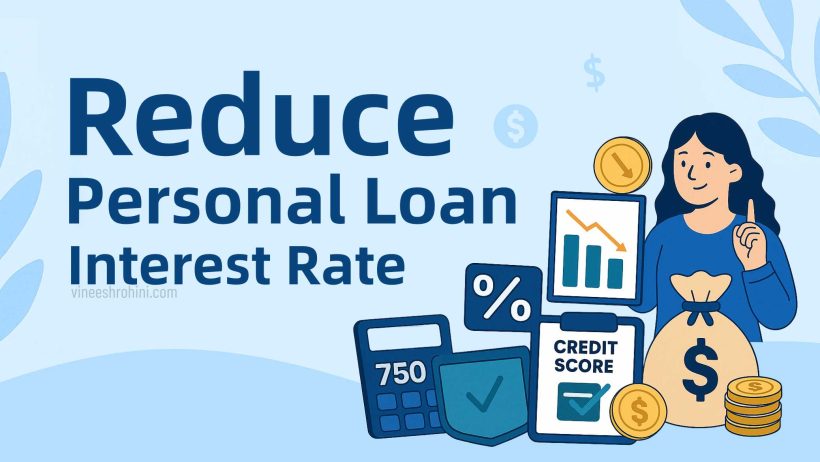 Reduce
Personal Loan
Interest Rate

vineeshrohini.com

$

$

%

750

CREDIT SCORE

$

$

$